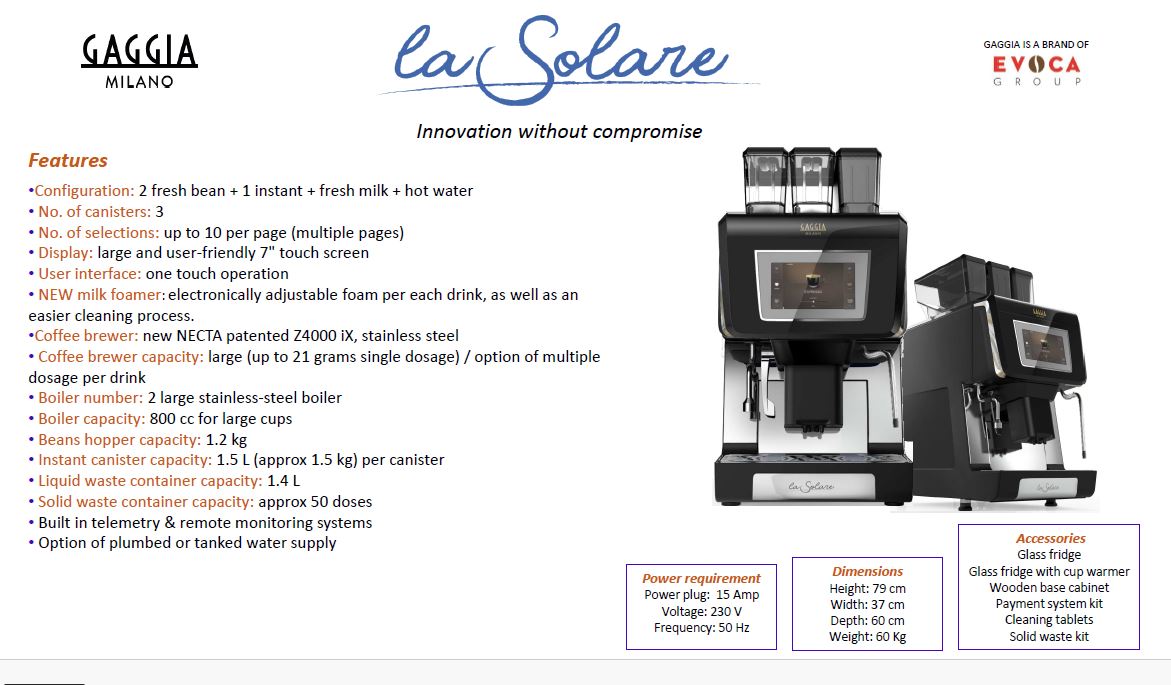 GAGGIA
MILANO

la Solare

GAGGIA IS A BRAND OF
EVOCA
GROUP

Innovation without compromise

Features

•Configuration: 2 fresh bean + 1 instant + fresh milk + hot water
• No. of canisters: 3
• No. of selections: up to 10 per page (multiple pages)
• Display: large and user-friendly 7" touch screen
• User interface: one touch operation
• NEW milk foamer: electronically adjustable foam per each drink, as well as an easier cleaning process.
•Coffee brewer: new NECTA patented Z4000 iX, stainless steel
• Coffee brewer capacity: large (up to 21 grams single dosage) / option of multiple dosage per drink
• Boiler number: 2 large stainless-steel boiler
• Boiler capacity: 800 cc for large cups
• Beans hopper capacity: 1.2 kg
• Instant canister capacity: 1.5 L (approx 1.5 kg) per canister
• Liquid waste container capacity: 1.4 L
• Solid waste container capacity: approx 50 doses
• Built in telemetry & remote monitoring systems
• Option of plumbed or tanked water supply

GAGGIA
MILANO

la Solare

GAGGIA

la Solare

Power requirement
Power plug: 15 Amp
Voltage: 230 V
Frequency: 50 Hz

Dimensions
Height: 79 cm
Width: 37 cm
Depth: 60 cm
Weight: 60 Kg

Accessories
Glass fridge
Glass fridge with cup warmer
Wooden base cabinet
Payment system kit
Cleaning tablets
Solid waste kit